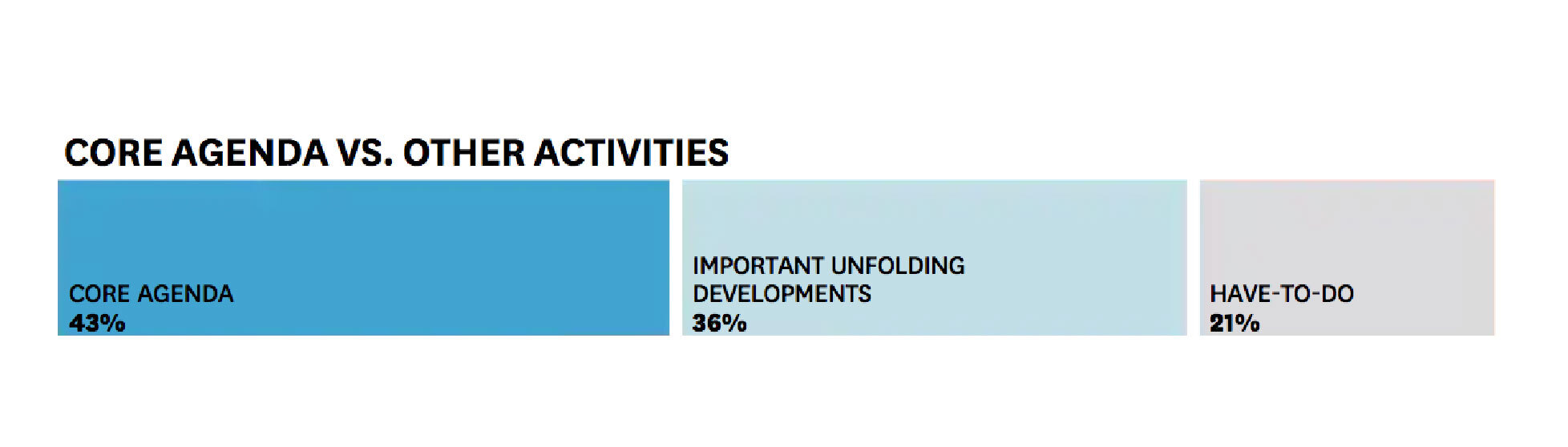 CORE AGENDA VS. OTHER ACTIVITIES

CORE AGENDA
43%

IMPORTANT UNFOLDING DEVELOPMENTS
36%

HAVE-TO-DO
21%